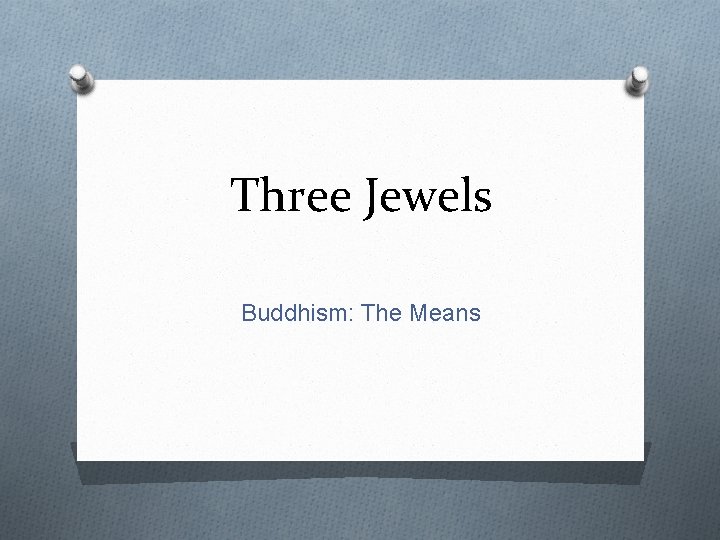 Three Jewels

Buddhism: The Means